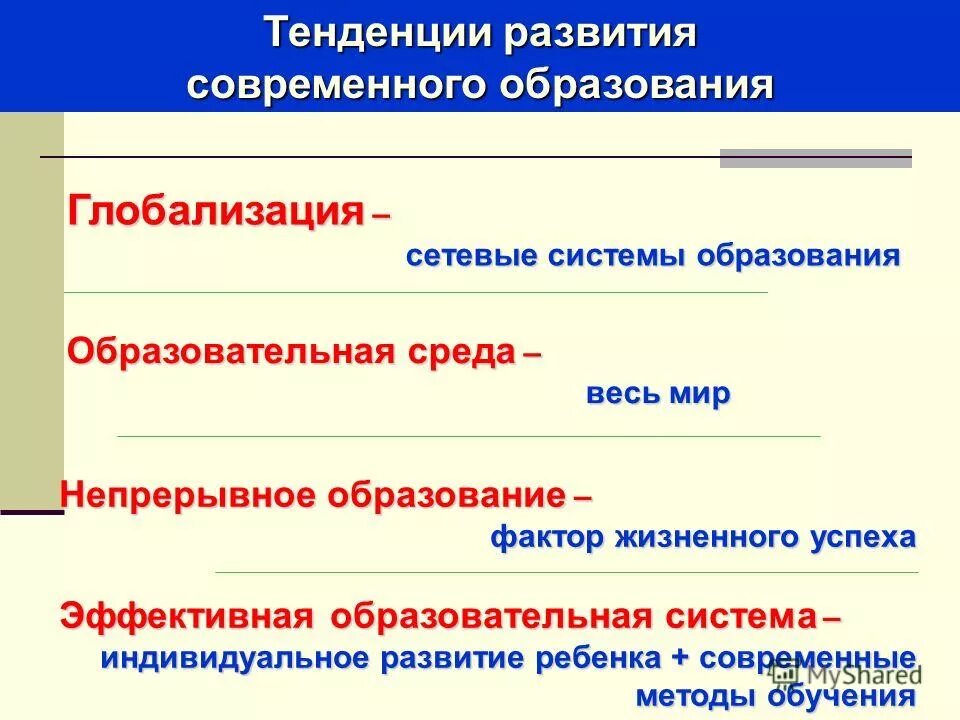 Тенденции развития современного образования

Глобализация – сетевые системы образования

Образовательная среда – весь мир

Непрерывное образование – фактор жизненного успеха

Эффективная образовательная система – индивидуальное развитие ребенка + современные методы обучения

MyShared